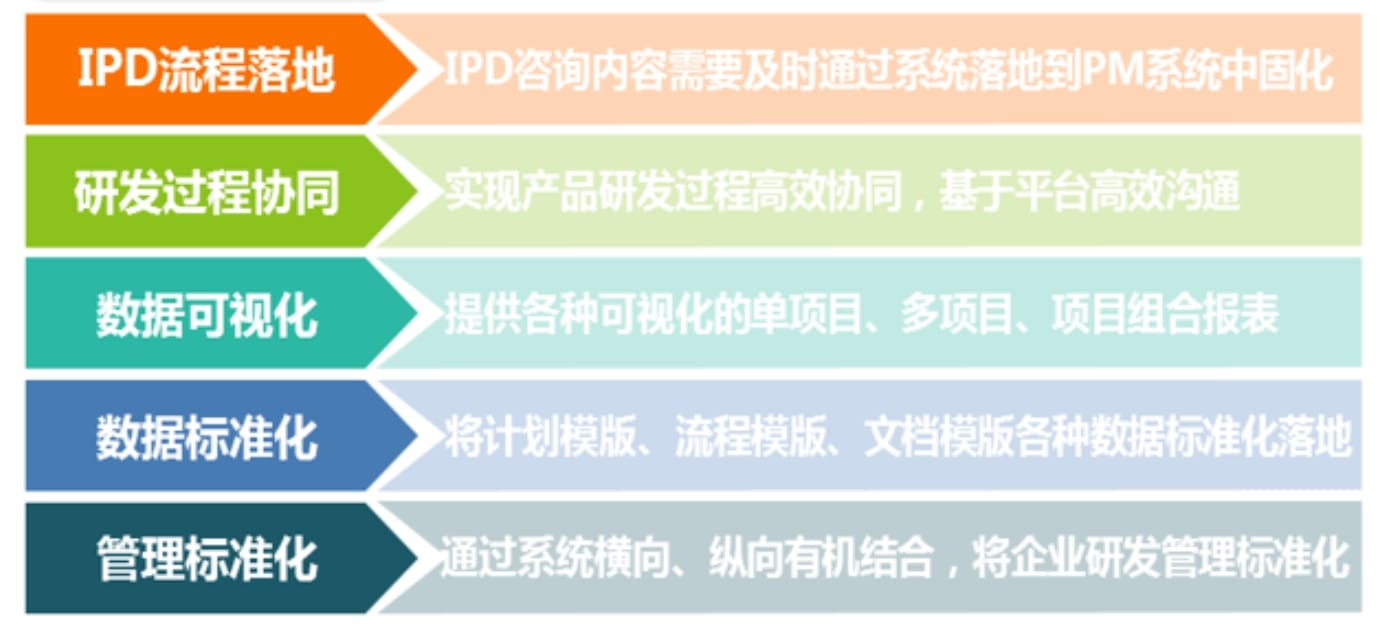 IPD流程落地
IPD咨询内容需要及时通过系统落地到PM系统中固化

研发过程协同
实现产品研发过程高效协同，基于平台高效沟通

数据可视化
提供各种可视化的单项目、多项目、项目组合报表

数据标准化
将计划模版、流程模版、文档模版各种数据标准化落地

管理标准化
通过系统横向、纵向有机结合，将企业研发管理标准化